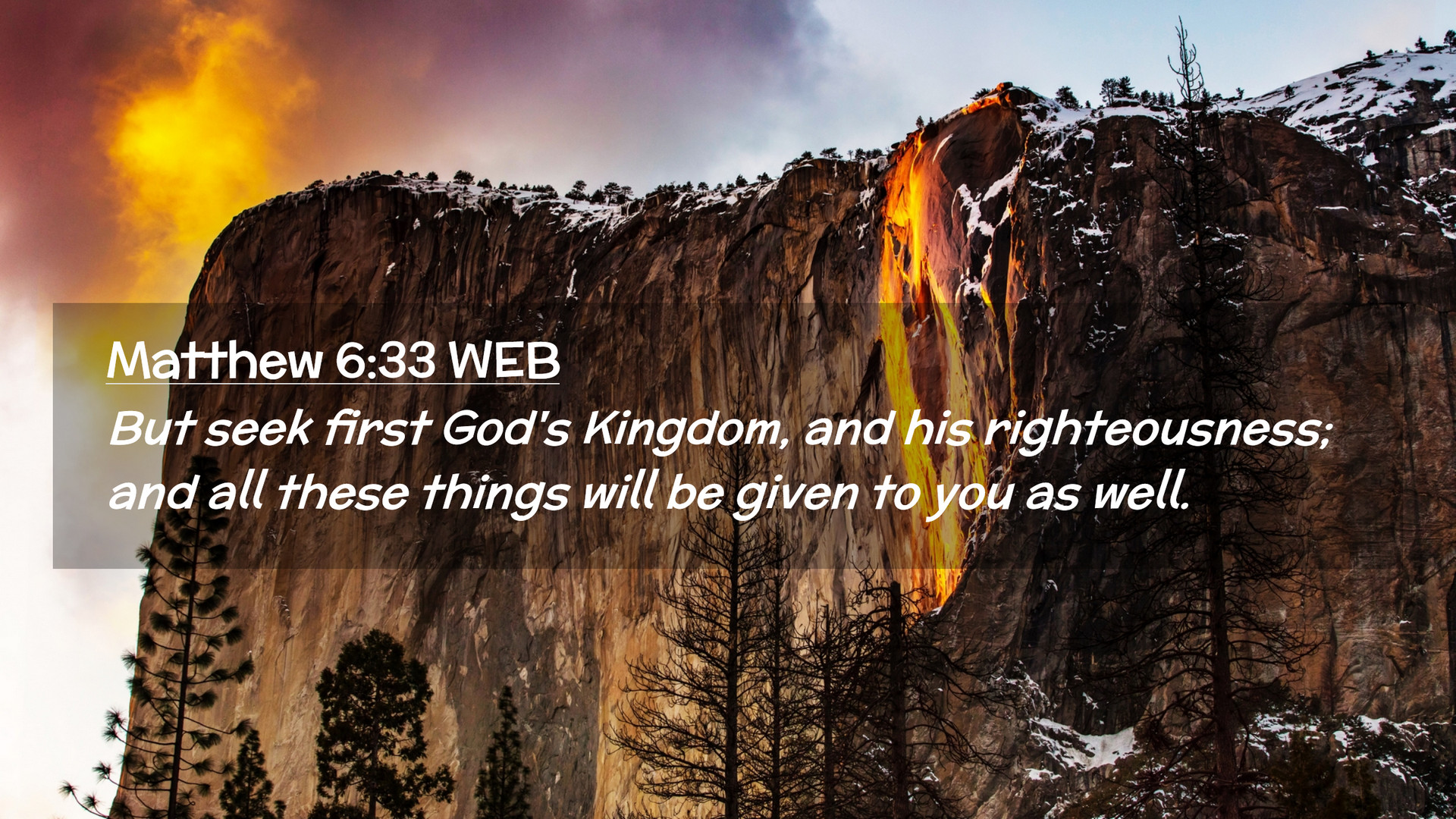 Matthew 6:33 WEB

But seek first God's Kingdom, and his righteousness; and all these things will be given to you as well.